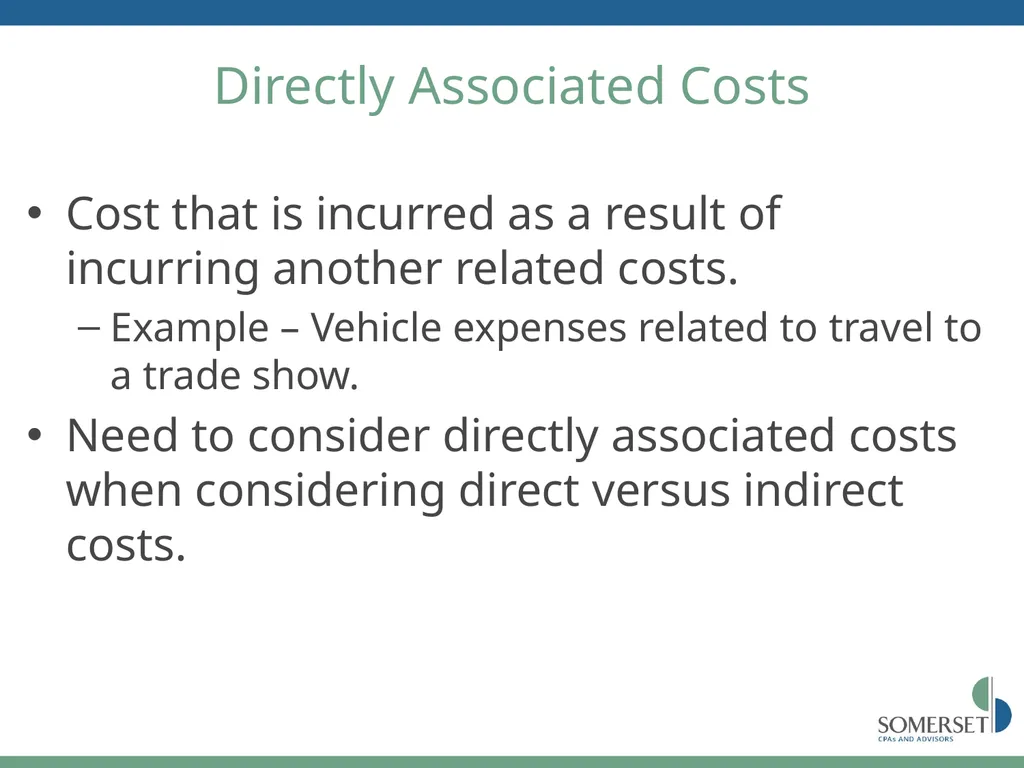 Directly Associated Costs

• Cost that is incurred as a result of incurring another related costs.

– Example – Vehicle expenses related to travel to a trade show.

• Need to consider directly associated costs when considering direct versus indirect costs.

SOMERSET
CPAs AND ADVISORS